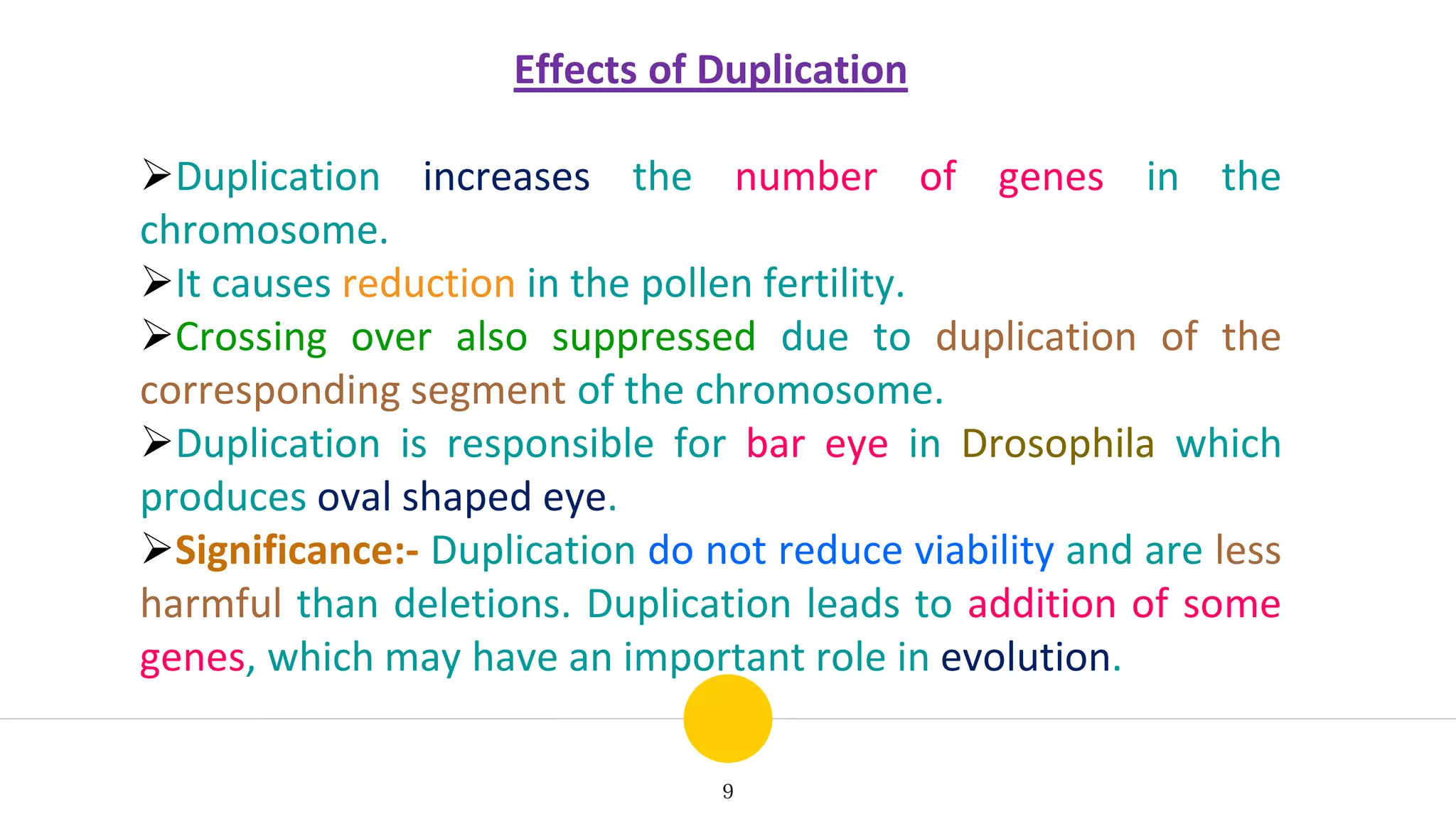 Effects of Duplication

➢Duplication increases the number of genes in the chromosome.

➢It causes reduction in the pollen fertility.

➢Crossing over also suppressed due to duplication of the corresponding segment of the chromosome.

➢Duplication is responsible for bar eye in Drosophila which produces oval shaped eye.

➢Significance:- Duplication do not reduce viability and are less harmful than deletions. Duplication leads to addition of some genes, which may have an important role in evolution.

9